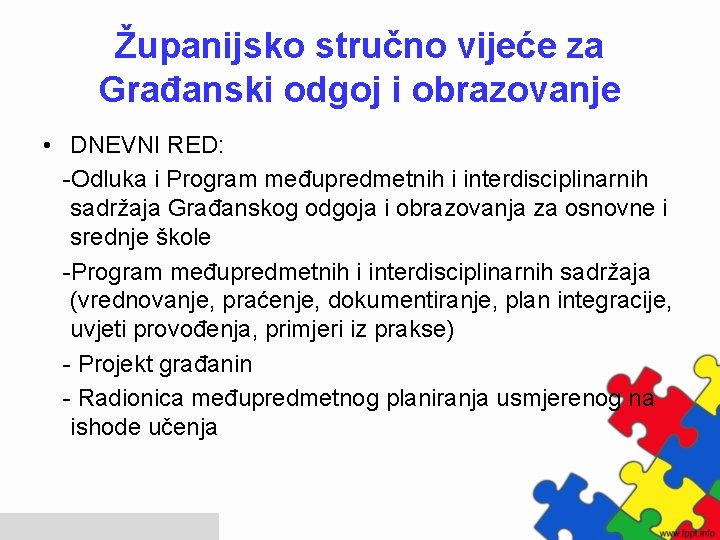 Županijsko stručno vijeće za Građanski odgoj i obrazovanje

• DNEVNI RED:

-Odluka i Program međupredmetnih i interdisciplinarnih sadržaja Građanskog odgoja i obrazovanja za osnovne i srednje škole

-Program međupredmetnih i interdisciplinarnih sadržaja (vrednovanje, praćenje, dokumentiranje, plan integracije, uvjeti provođenja, primjeri iz prakse)

- Projekt građanin

- Radionica međupredmetnog planiranja usmjerenog na ishode učenja

www.fppt.info